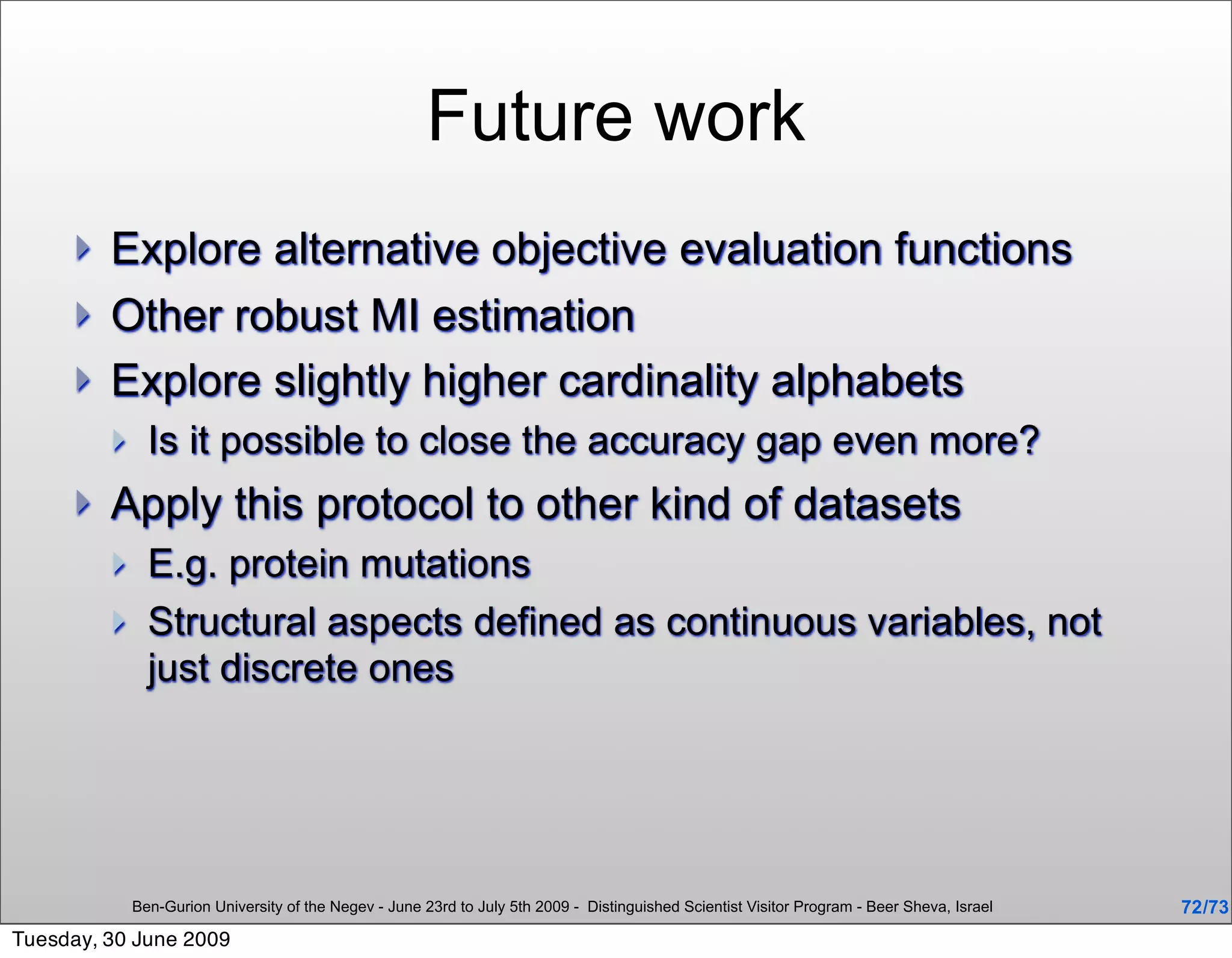 Future work

Explore alternative objective evaluation functions

Other robust MI estimation

Explore slightly higher cardinality alphabets

Is it possible to close the accuracy gap even more?

Apply this protocol to other kind of datasets

E.g. protein mutations

Structural aspects defined as continuous variables, not just discrete ones

Ben-Gurion University of the Negev - June 23rd to July 5th 2009 - Distinguished Scientist Visitor Program - Beer Sheva, Israel

72/73

Tuesday, 30 June 2009